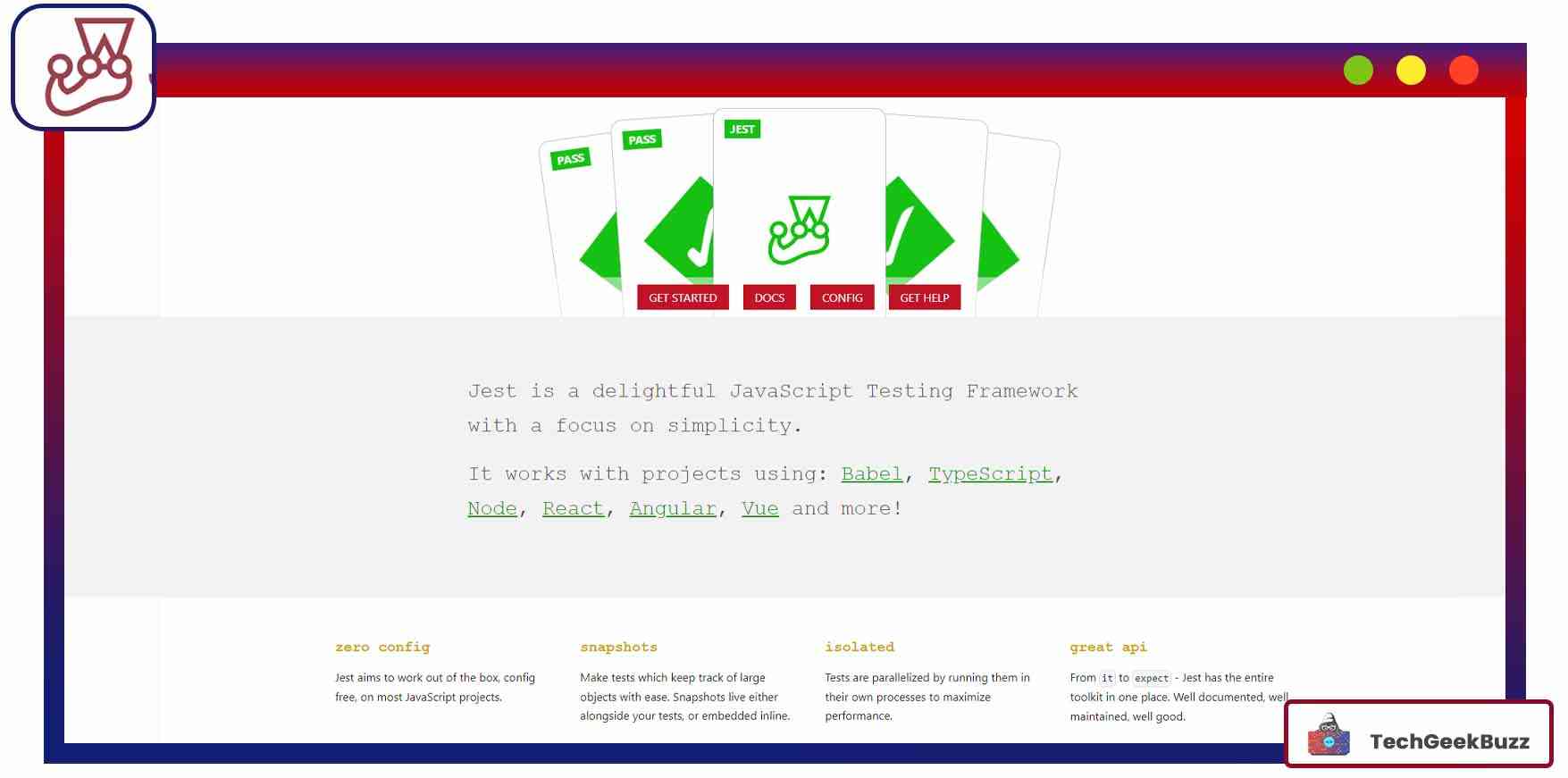 PASS

PASS

JEST

GET STARTED DOCS CONFIG GET HELP

Jest is a delightful JavaScript Testing Framework with a focus on simplicity.

It works with projects using: Babel, TypeScript, Node, React, Angular, Vue and more!

zero config

Jest aims to work out of the box, config free, on most JavaScript projects.

snapshots

Make tests which keep track of large objects with ease. Snapshots live either alongside your tests, or embedded inline.

isolated

Tests are parallelized by running them in their own processes to maximize performance.

great api

From it to expect - Jest has the entire toolkit in one place. Well documented, well maintained, well good.

TechGeekBuzz